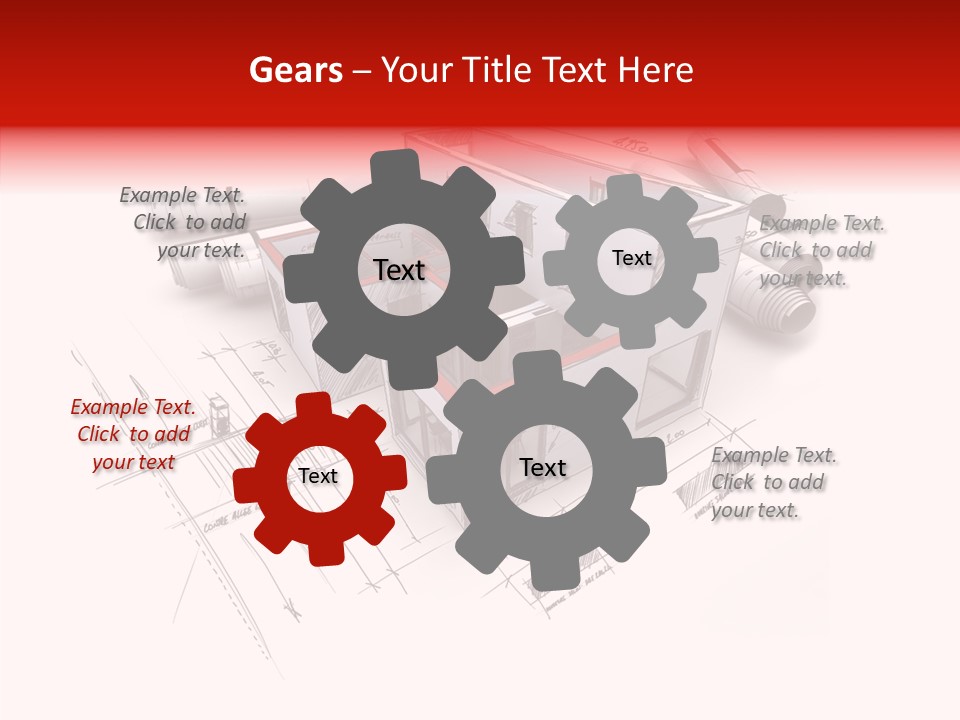 Gears – Your Title Text Here

Example Text. Click to add your text.

Text

Text

Example Text. Click to add your text.

Example Text. Click to add your text

Text

Text

Example Text. Click to add your text.